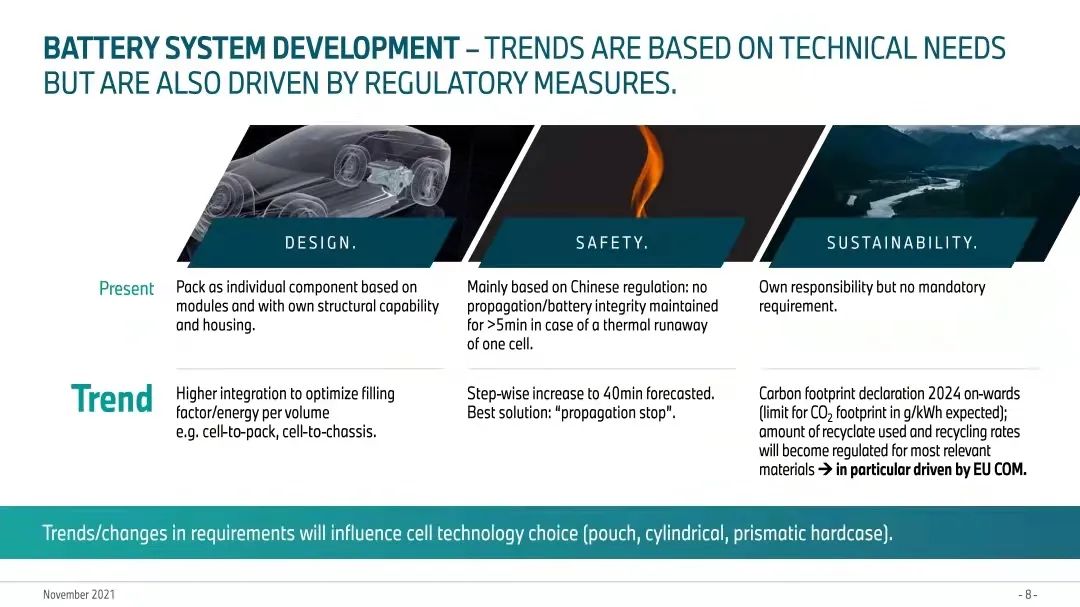 BATTERY SYSTEM DEVELOPMENT – TRENDS ARE BASED ON TECHNICAL NEEDS BUT ARE ALSO DRIVEN BY REGULATORY MEASURES.

| | DESIGN. | SAFETY. | SUSTAINABILITY. |
|---|---|---|---|
| Present | Pack as individual component based on modules and with own structural capability and housing. | Mainly based on Chinese regulation: no propagation/battery integrity maintained for >5min in case of a thermal runaway of one cell. | Own responsibility but no mandatory requirement. |
| Trend | Higher integration to optimize filling factor/energy per volume e.g. cell-to-pack, cell-to-chassis. | Step-wise increase to 40min forecasted. Best solution: "propagation stop". | Carbon footprint declaration 2024 on-wards (limit for $CO_2$ footprint in g/kWh expected); amount of recyclate used and recycling rates will become regulated for most relevant materials → in particular driven by EU COM. |

Trends/changes in requirements will influence cell technology choice (pouch, cylindrical, prismatic hardcase).

November 2021

- 8 -